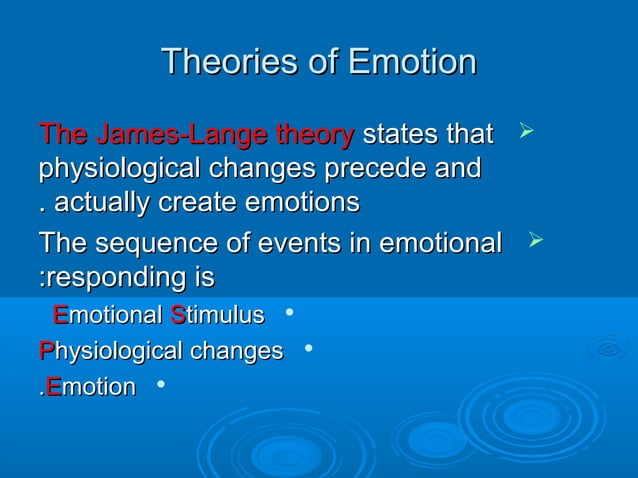 Theories of Emotion

The James-Lange theory states that physiological changes precede and . actually create emotions

The sequence of events in emotional :responding is

Emotional Stimulus

Physiological changes

.Emotion